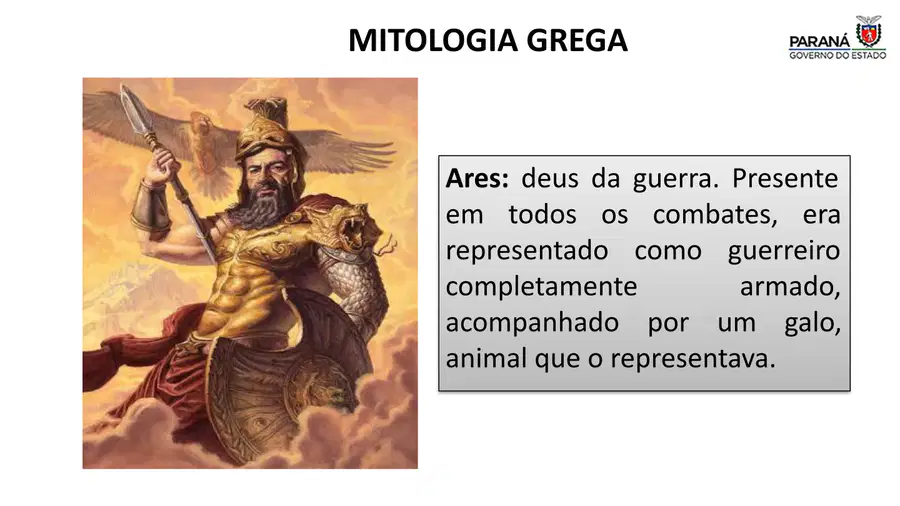 MITOLOGIA GREGA

PARANÁ
GOVERNO DO ESTADO

Ares: deus da guerra. Presente em todos os combates, era representado como guerreiro completamente armado, acompanhado por um galo, animal que o representava.